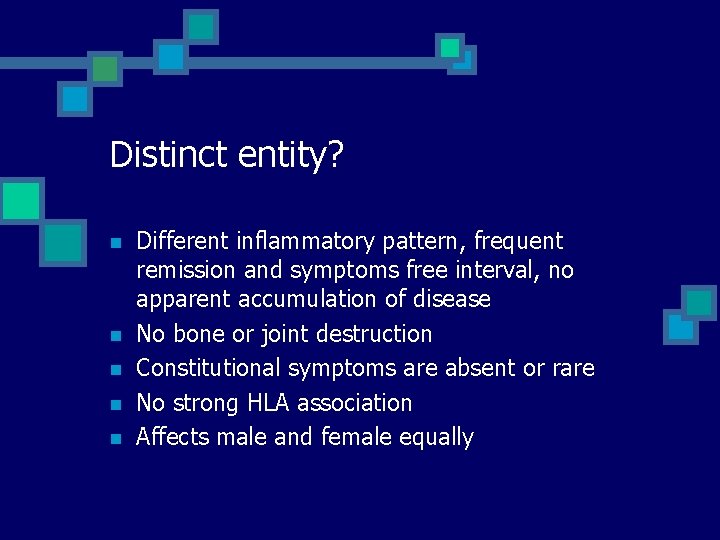 Distinct entity?

- Different inflammatory pattern, frequent remission and symptoms free interval, no apparent accumulation of disease
- No bone or joint destruction
- Constitutional symptoms are absent or rare
- No strong HLA association
- Affects male and female equally